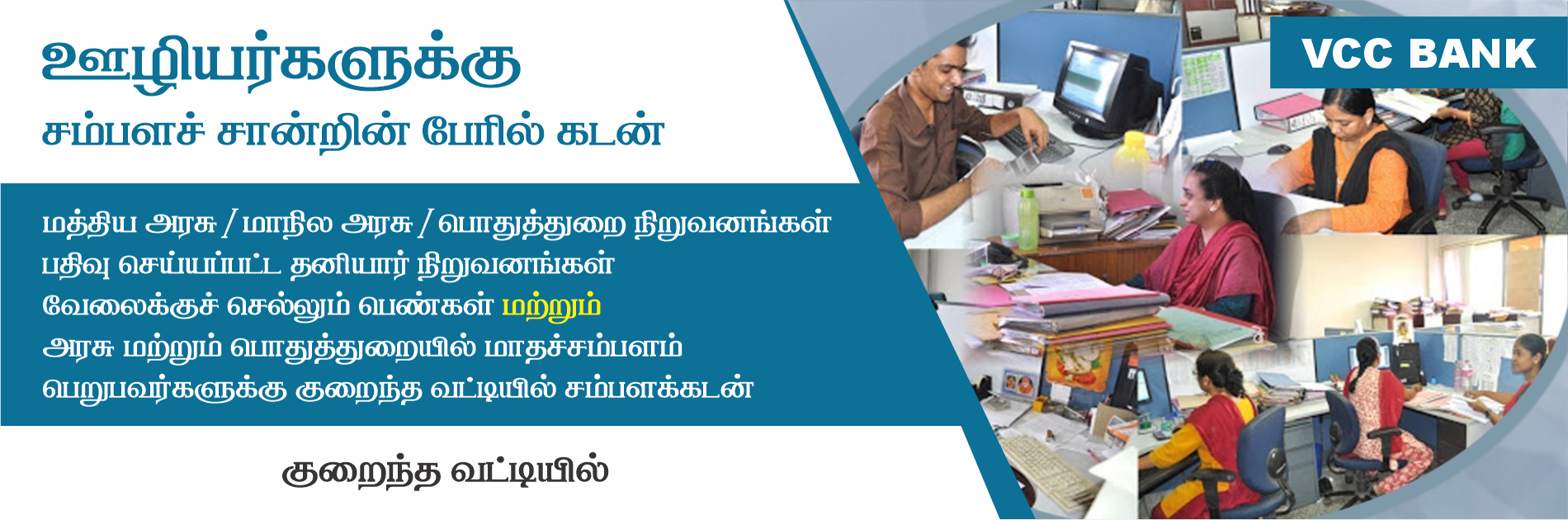 ஊழியர்களுக்கு
சம்பளச் சான்றின் பேரில் கடன்

VCC BANK

மத்திய அரசு / மாநில அரசு / பொதுத்துறை நிறுவனங்கள்
பதிவு செய்யப்பட்ட தனியார் நிறுவனங்கள்
வேலைக்குச் செல்லும் பெண்கள் மற்றும்
அரசு மற்றும் பொதுத்துறையில் மாதச்சம்பளம்
பெறுபவர்களுக்கு குறைந்த வட்டியில் சம்பளக்கடன்

குறைந்த வட்டியில்